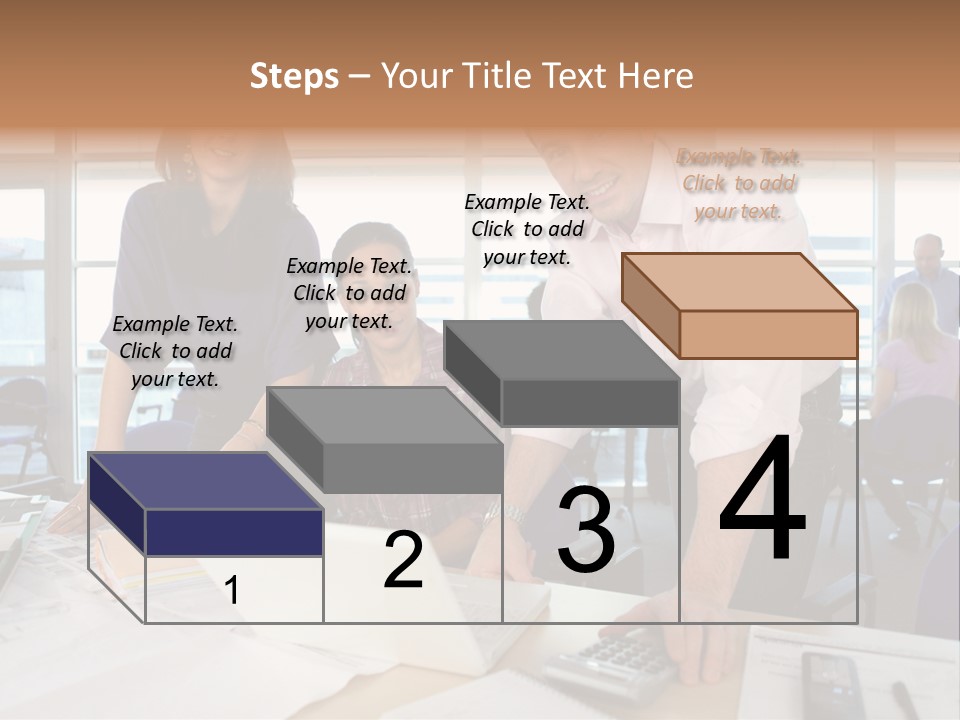 Steps – Your Title Text Here

Example Text. Click to add your text.

Example Text. Click to add your text.

Example Text. Click to add your text.

Example Text. Click to add your text.

1

2

3

4